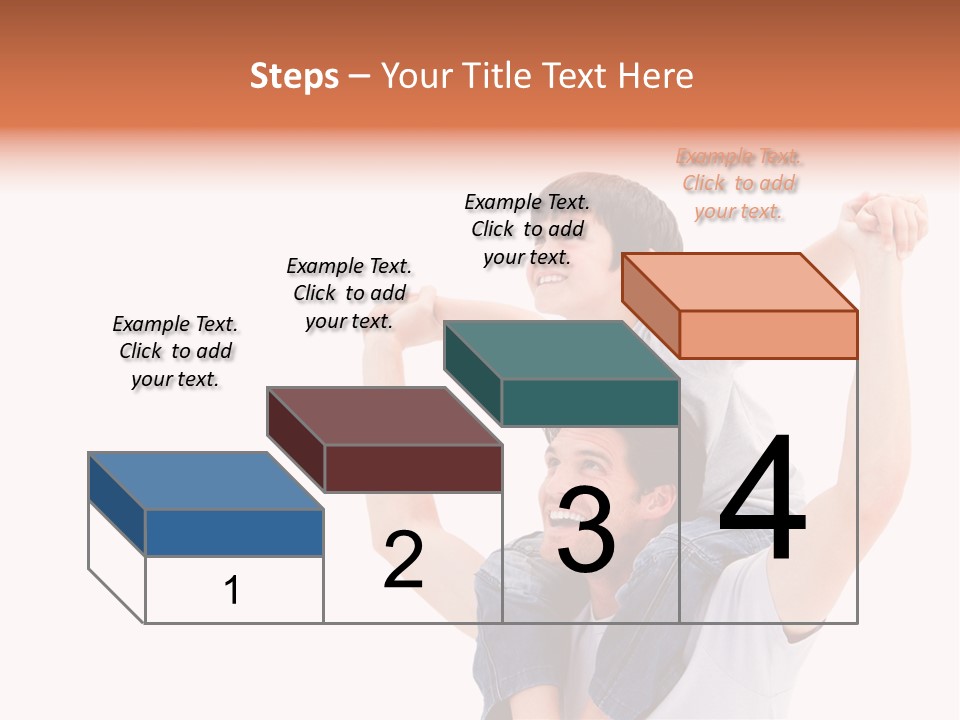 Steps – Your Title Text Here

Example Text. Click to add your text.

Example Text. Click to add your text.

Example Text. Click to add your text.

Example Text. Click to add your text.

1

2

3

4